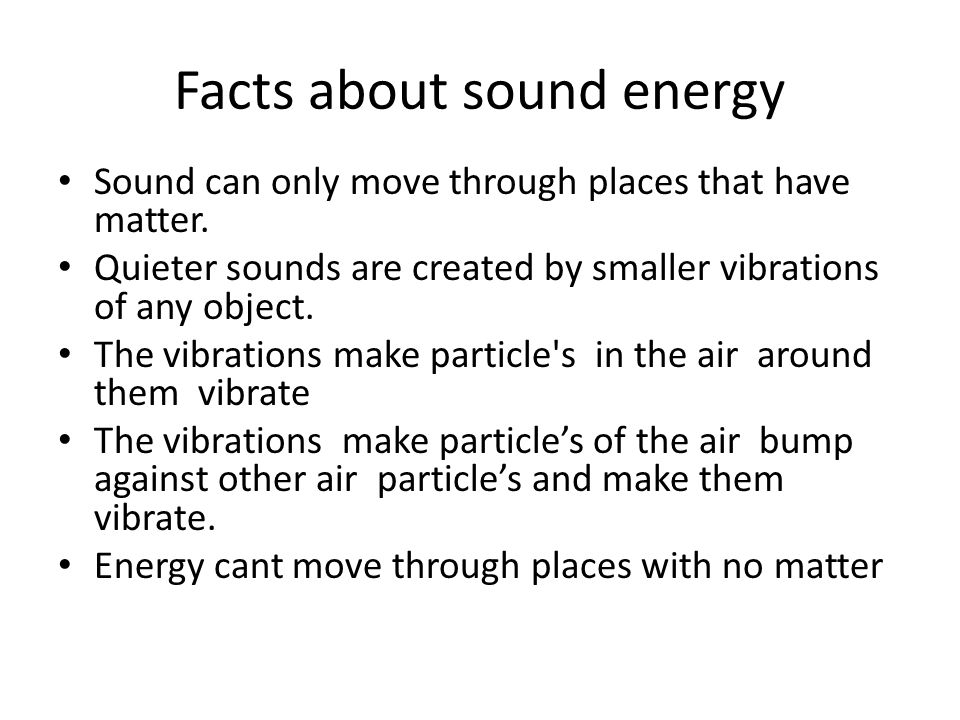 Facts about sound energy

• Sound can only move through places that have matter.
• Quieter sounds are created by smaller vibrations of any object.
• The vibrations make particle's in the air around them vibrate
• The vibrations make particle’s of the air bump against other air particle’s and make them vibrate.
• Energy cant move through places with no matter